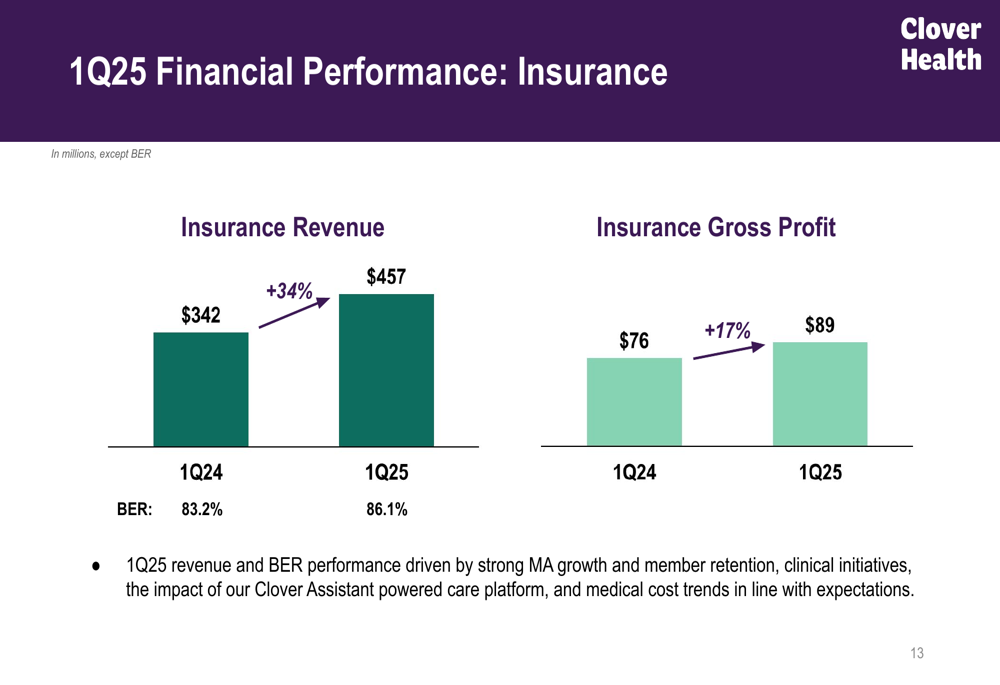 1Q25 Financial Performance: Insurance

Clover Health

In millions, except BER

Insurance Revenue

$342

+34%

$457

1Q24

1Q25

BER: 83.2%

86.1%

Insurance Gross Profit

$76

+17%

$89

1Q24

1Q25

● 1Q25 revenue and BER performance driven by strong MA growth and member retention, clinical initiatives, the impact of our Clover Assistant powered care platform, and medical cost trends in line with expectations.

13